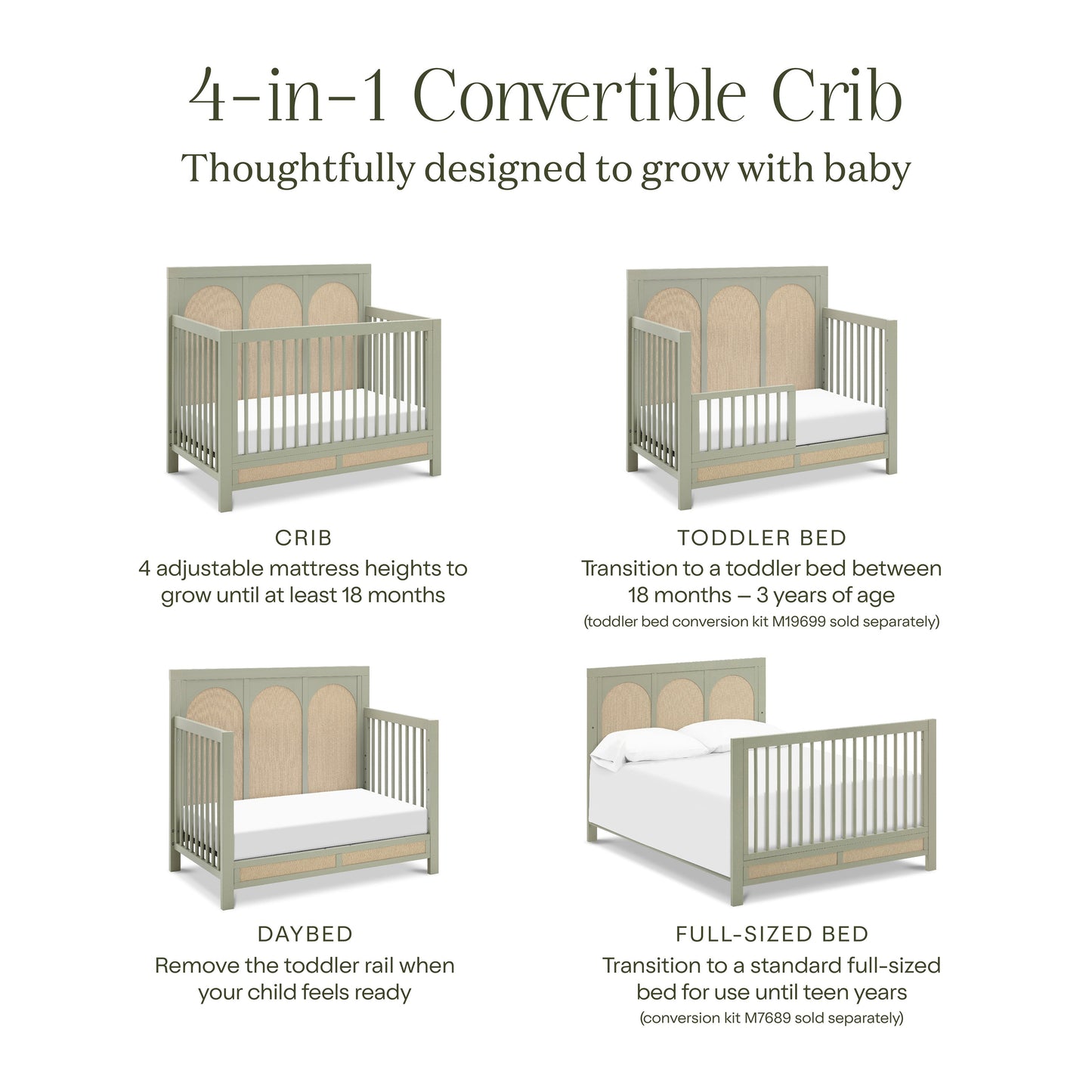 4-in-1 Convertible Crib
Thoughtfully designed to grow with baby

CRIB
4 adjustable mattress heights to grow until at least 18 months

TODDLER BED
Transition to a toddler bed between 18 months – 3 years of age
(toddler bed conversion kit M19699 sold separately)

DAYBED
Remove the toddler rail when your child feels ready

FULL-SIZED BED
Transition to a standard full-sized bed for use until teen years
(conversion kit M7689 sold separately)